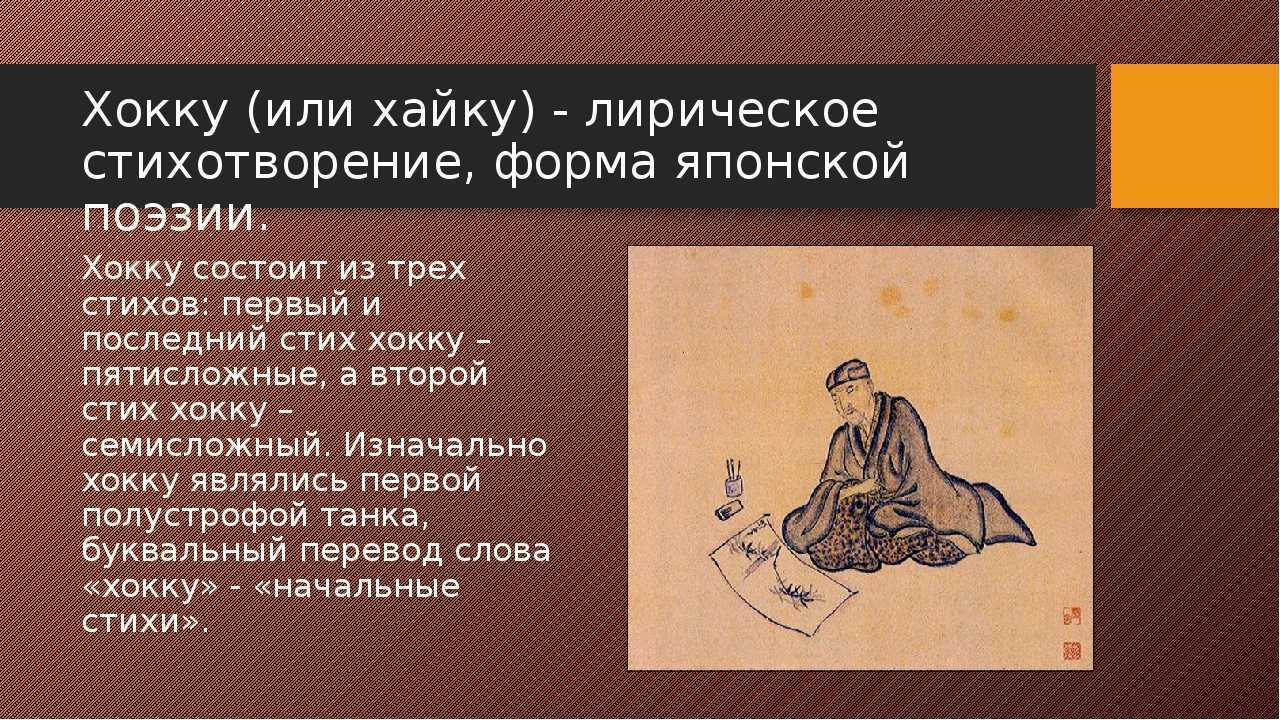 Хокку (или хайку) - лирическое стихотворение, форма японской поэзии.

Хокку состоит из трех стихов: первый и последний стих хокку – пятисложные, а второй стих хокку – семисложный. Изначально хокку являлись первой полустрофой танка, буквальный перевод слова «хокку» - «начальные стихи».